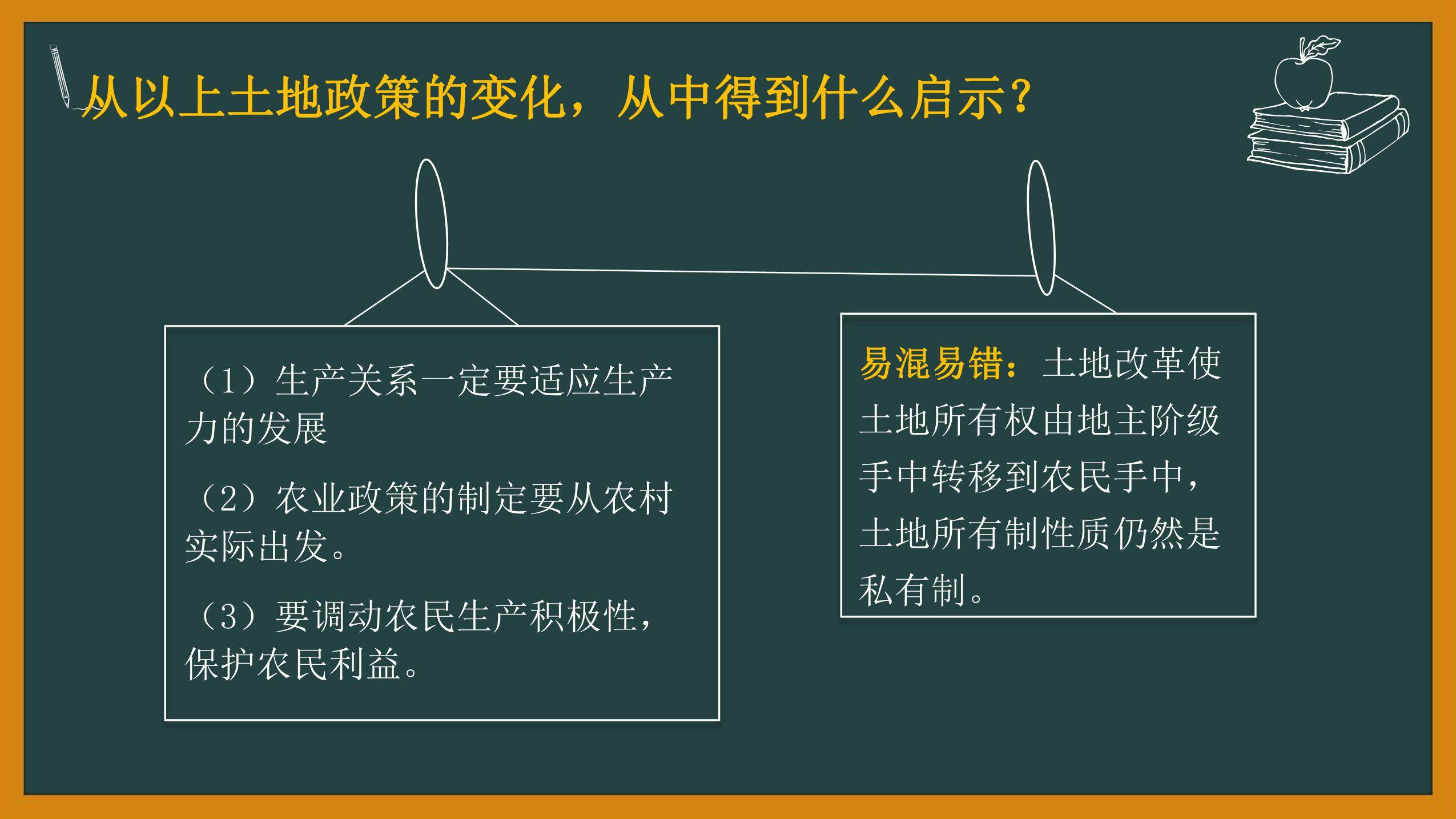 从以上土地政策的变化，从中得到什么启示？

（1）生产关系一定要适应生产力的发展

（2）农业政策的制定要从农村实际出发。

（3）要调动农民生产积极性，保护农民利益。

易混易错：土地改革使土地所有权由地主阶级手中转移到农民手中，土地所有制性质仍然是私有制。